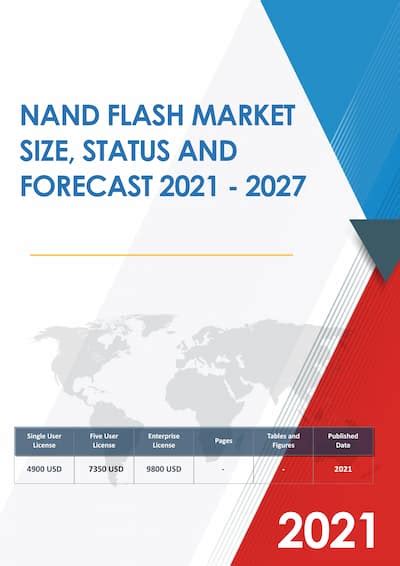 NAND FLASH MARKET SIZE, STATUS AND FORECAST 2021 - 2027

| Single User License | Five User License | Enterprise License | Pages | Tables and Figures | Published Date |
|---|---|---|---|---|---|
| 4900 USD | 7350 USD | 9800 USD | - | - | 2021 |

2021